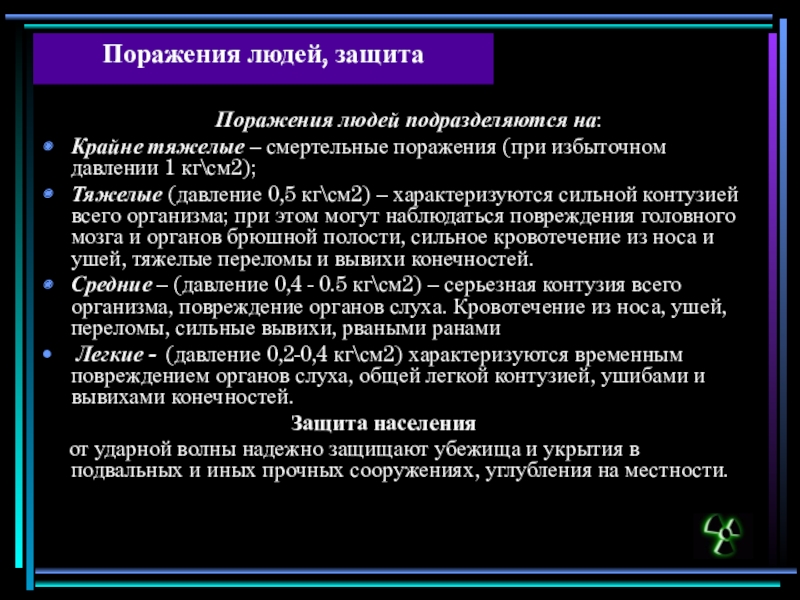 Поражения людей, защита

Поражения людей подразделяются на:

Крайне тяжелые – смертельные поражения (при избыточном давлении 1 кг\см2);

Тяжелые (давление 0,5 кг\см2) – характеризуются сильной контузией всего организма; при этом могут наблюдаться повреждения головного мозга и органов брюшной полости, сильное кровотечение из носа и ушей, тяжелые переломы и вывихи конечностей.

Средние – (давление 0,4 - 0.5 кг\см2) – серьезная контузия всего организма, повреждение органов слуха. Кровотечение из носа, ушей, переломы, сильные вывихи, рваными ранами

Легкие - (давление 0,2-0,4 кг\см2) характеризуются временным повреждением органов слуха, общей легкой контузией, ушибами и вывихами конечностей.

Защита населения

от ударной волны надежно защищают убежища и укрытия в подвальных и иных прочных сооружениях, углубления на местности.